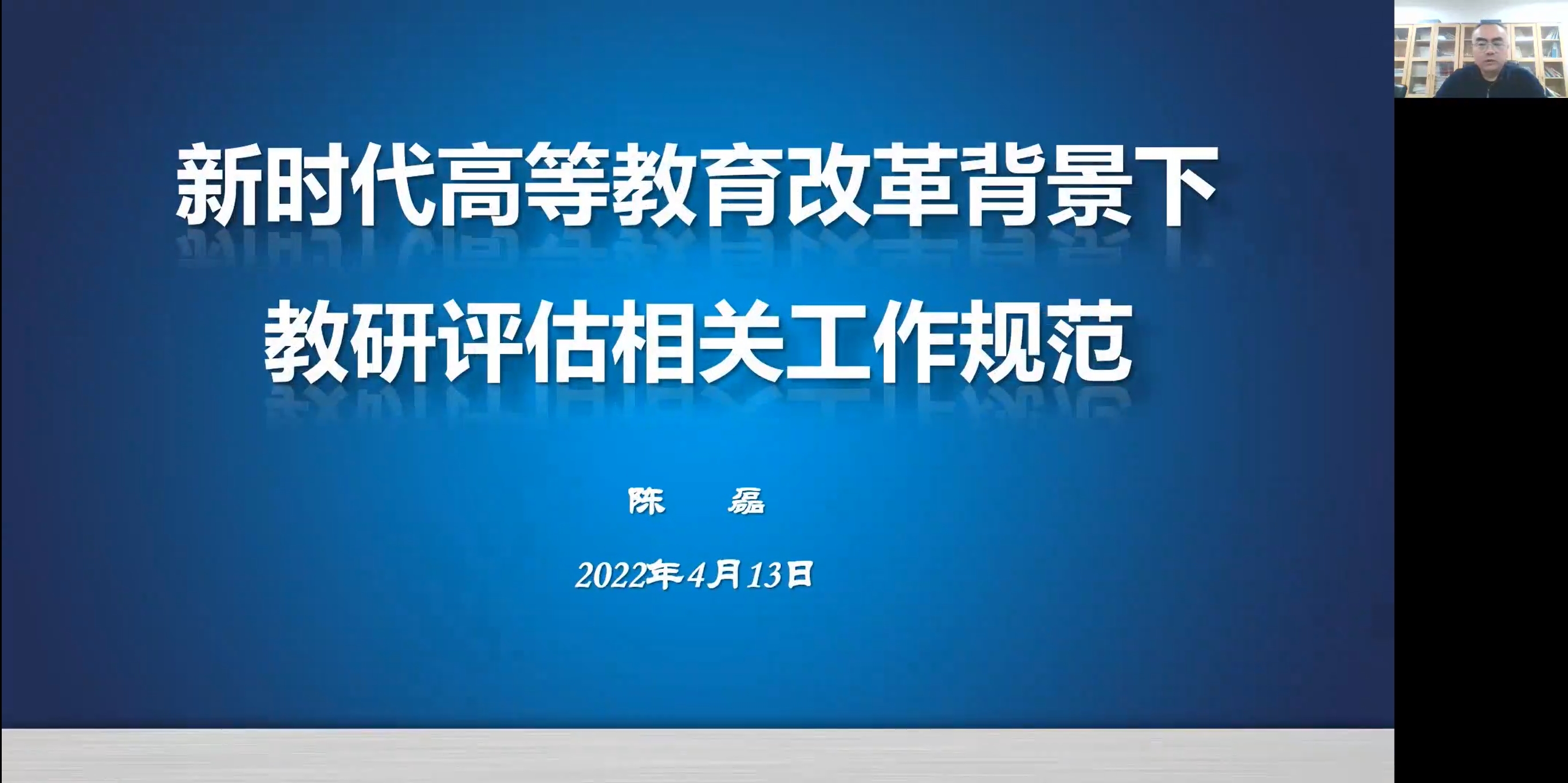 新时代高等教育改革背景下
教研评估相关工作规范

陈　磊

2022年4月13日